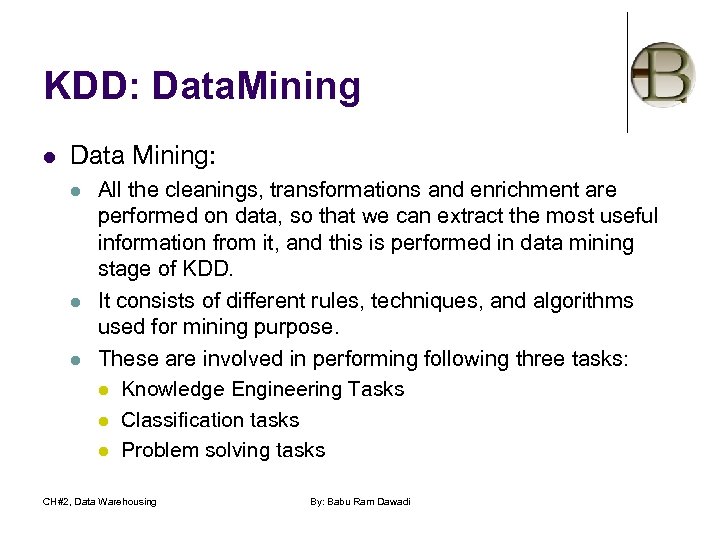 KDD: DataMining

B

- Data Mining:
  - All the cleanings, transformations and enrichment are performed on data, so that we can extract the most useful information from it, and this is performed in data mining stage of KDD.
  - It consists of different rules, techniques, and algorithms used for mining purpose.
  - These are involved in performing following three tasks:
    - Knowledge Engineering Tasks
    - Classification tasks
    - Problem solving tasks

CH#2, Data Warehousing

By: Babu Ram Dawadi